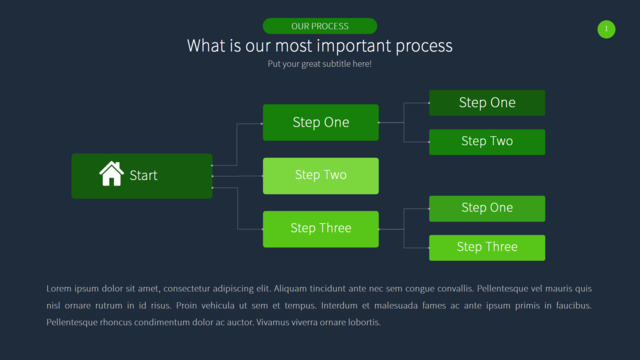 OUR PROCESS

1

What is our most important process

Put your great subtitle here!

Start

Step One

Step Two

Step Three

Step One

Step Two

Step One

Step Three

Lorem ipsum dolor sit amet, consectetur adipiscing elit. Aliquam tincidunt ante nec sem congue convallis. Pellentesque vel mauris quis nisl ornare rutrum in id risus. Proin vehicula ut sem et tempus. Interdum et malesuada fames ac ante ipsum primis in faucibus. Pellentesque rhoncus condimentum dolor ac auctor. Vivamus viverra ornare lobortis.